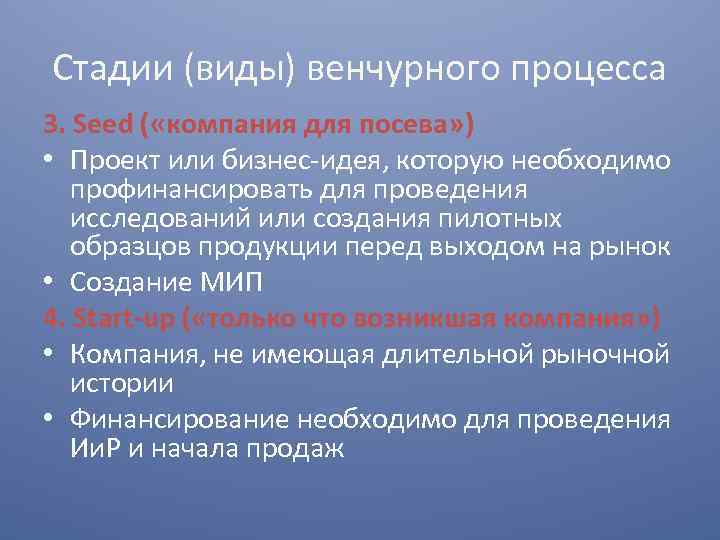 Стадии (виды) венчурного процесса

3. Seed («компания для посева»)

• Проект или бизнес-идея, которую необходимо профинансировать для проведения исследований или создания пилотных образцов продукции перед выходом на рынок

• Создание МИП

4. Start-up («только что возникшая компания»)

• Компания, не имеющая длительной рыночной истории

• Финансирование необходимо для проведения ИиР и начала продаж